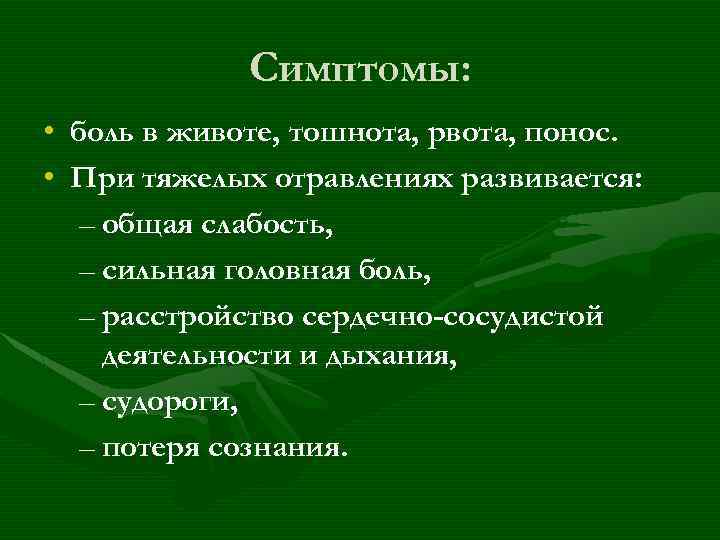 Симптомы:

• боль в животе, тошнота, рвота, понос.
• При тяжелых отравлениях развивается:
– общая слабость,
– сильная головная боль,
– расстройство сердечно-сосудистой деятельности и дыхания,
– судороги,
– потеря сознания.